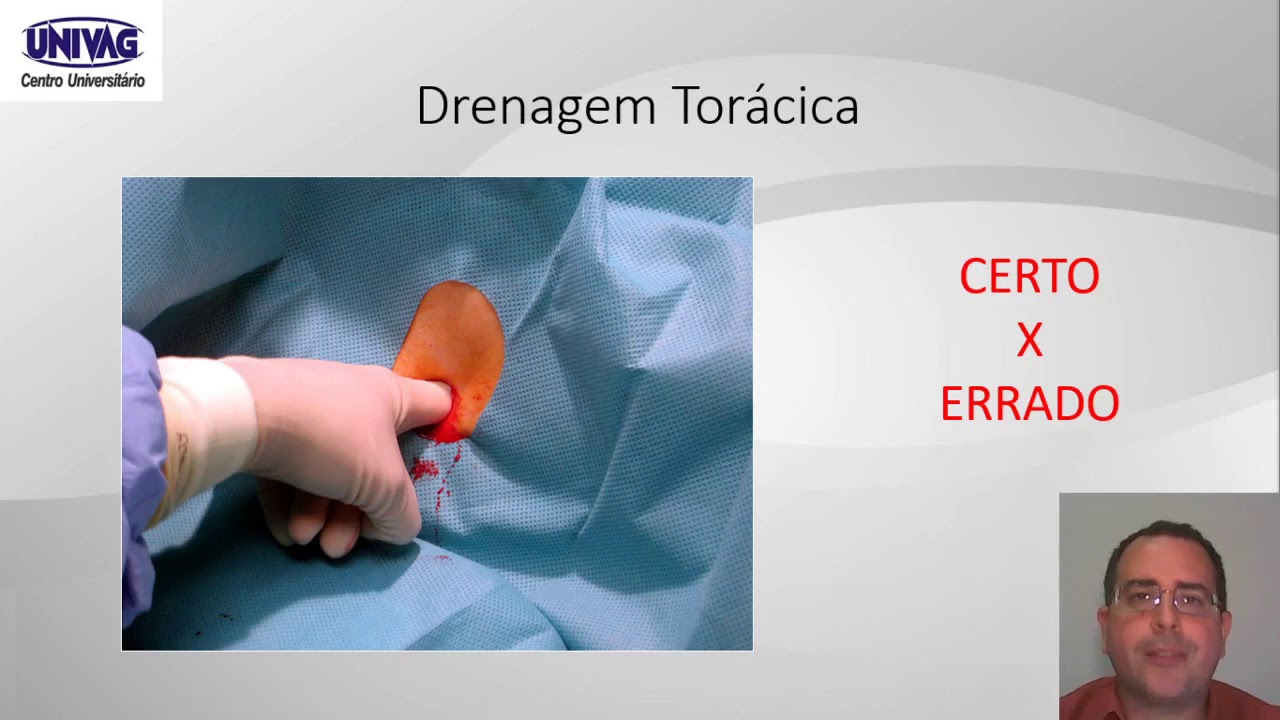 UNIVAG
Centro Universitário

Drenagem Torácica

CERTO
X
ERRADO